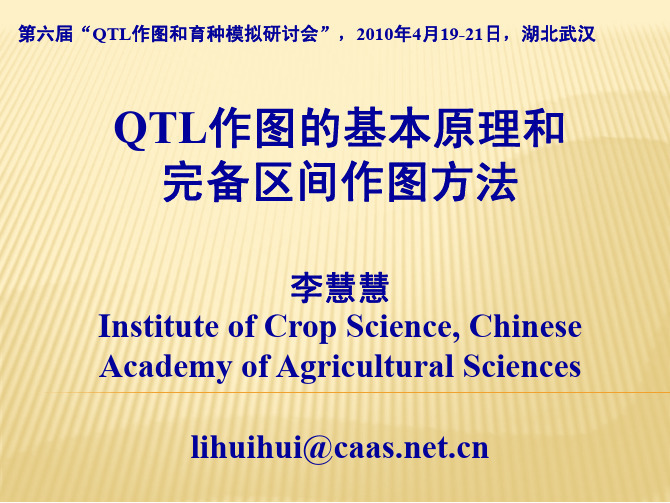 第六届“QTL作图和育种模拟研讨会”，2010年4月19-21日，湖北武汉

QTL作图的基本原理和完备区间作图方法

李慧慧
Institute of Crop Science, Chinese Academy of Agricultural Sciences

lihuihui@caas.net.cn